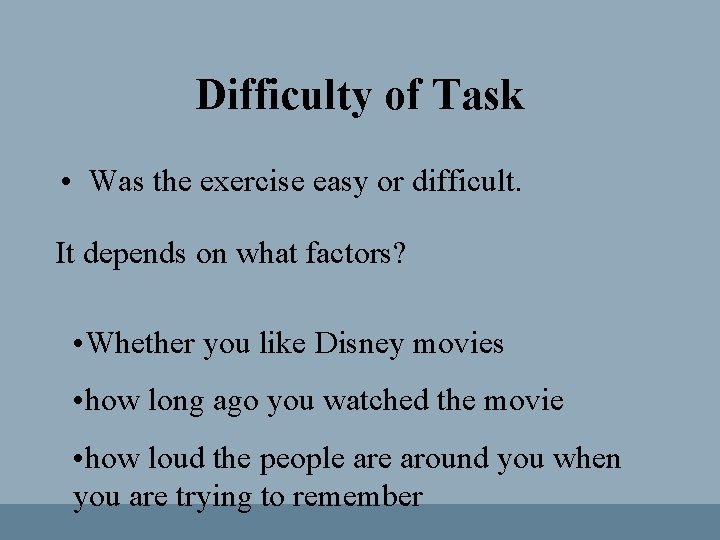 Difficulty of Task

• Was the exercise easy or difficult.

It depends on what factors?

•Whether you like Disney movies

•how long ago you watched the movie

•how loud the people are around you when you are trying to remember